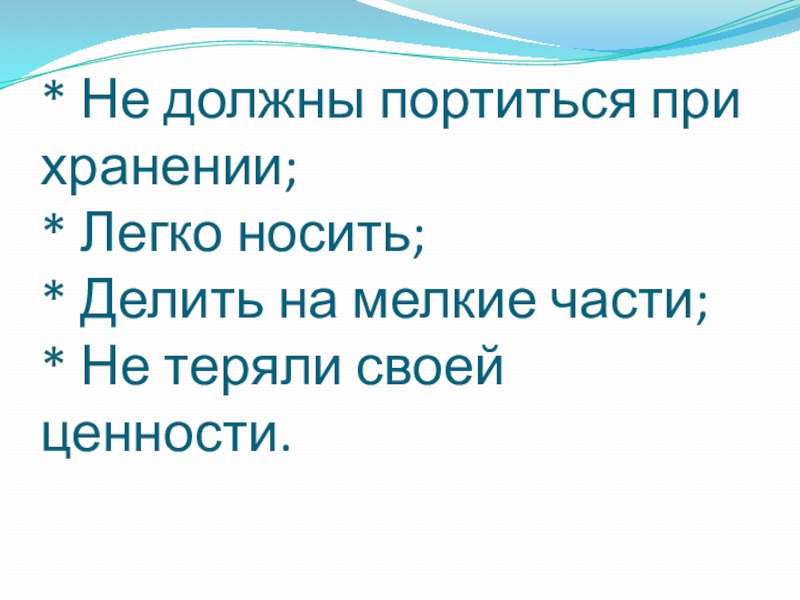 * Не должны портиться при хранении;
* Легко носить;
* Делить на мелкие части;
* Не теряли своей ценности.